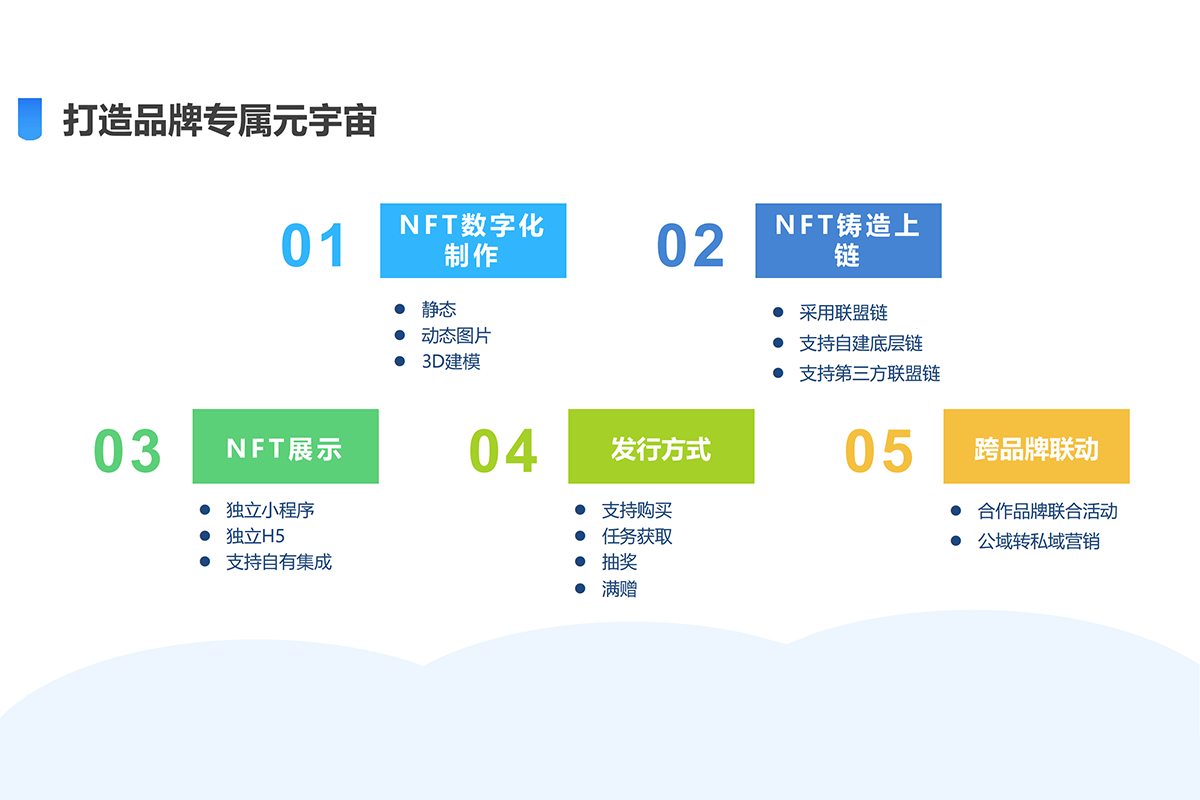 打造品牌专属元宇宙

01 NFT数字化制作

- 静态
- 动态图片
- 3D建模

02 NFT铸造上链

- 采用联盟链
- 支持自建底层链
- 支持第三方联盟链

03 NFT展示

- 独立小程序
- 独立H5
- 支持自有集成

04 发行方式

- 支持购买
- 任务获取
- 抽奖
- 满赠

05 跨品牌联动

- 合作品牌联合活动
- 公域转私域营销